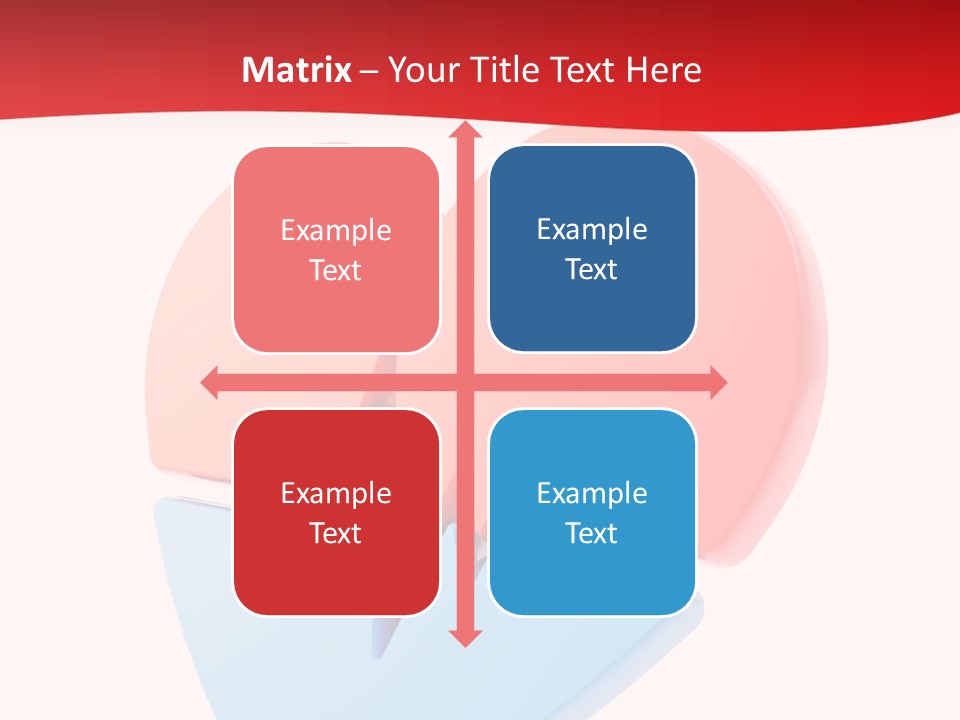 Matrix – Your Title Text Here

Example Text

Example Text

Example Text

Example Text